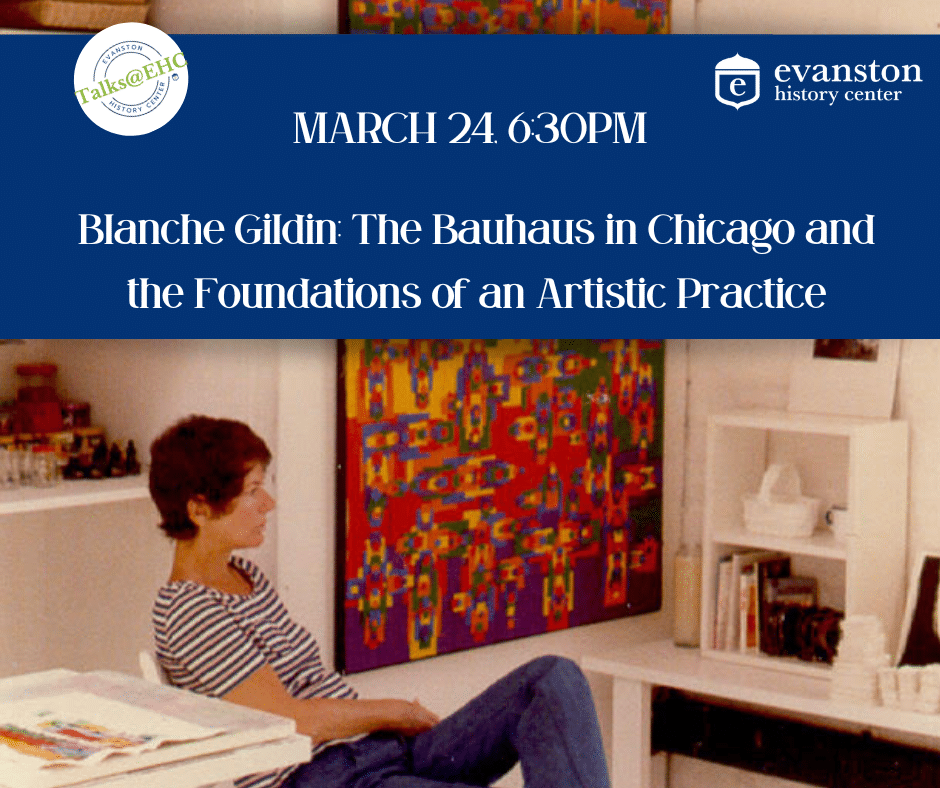 EVANSTON
Talks@EHC
HISTORY CENTER

e evanston history center

MARCH 24, 6:30PM

Blanche Gildin: The Bauhaus in Chicago and the Foundations of an Artistic Practice